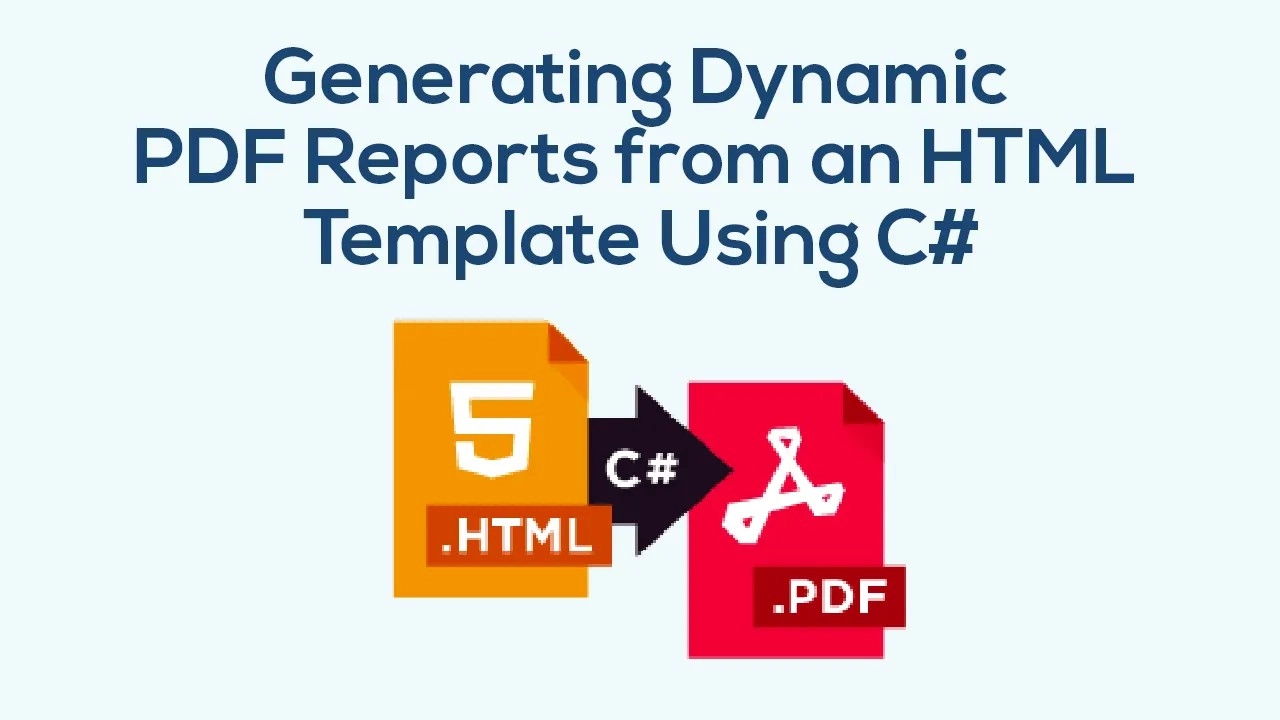 Generating Dynamic PDF Reports from an HTML Template Using C#

5

.HTML

C#

.PDF